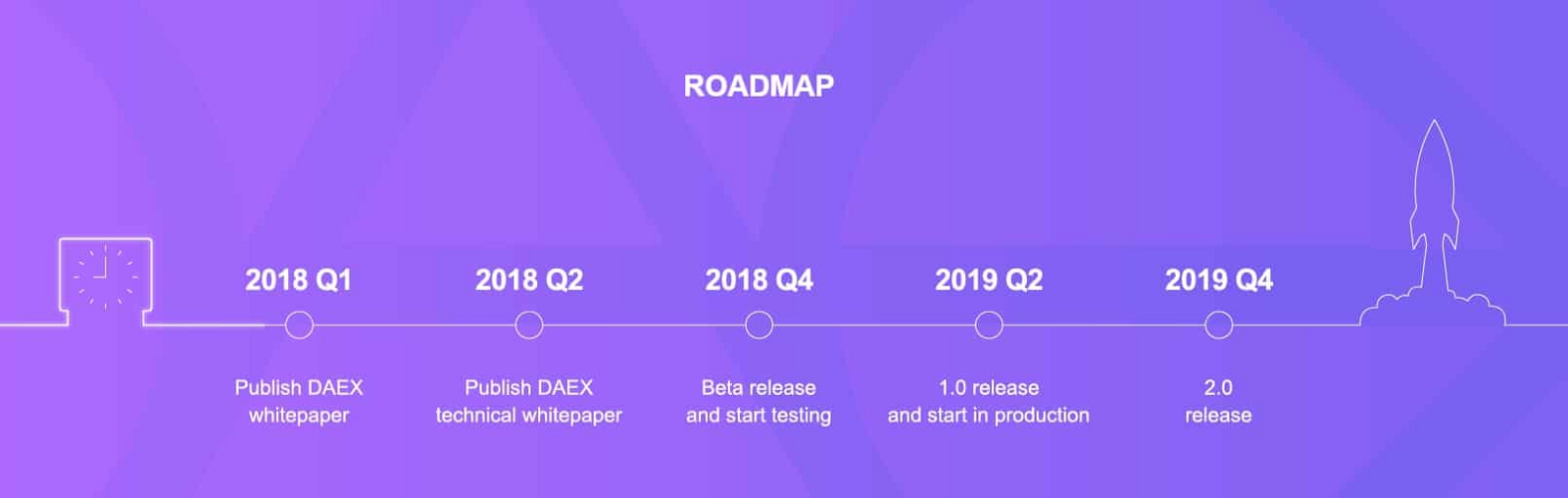 ROADMAP

2018 Q1

Publish DAEX whitepaper

2018 Q2

Publish DAEX technical whitepaper

2018 Q4

Beta release and start testing

2019 Q2

1.0 release and start in production

2019 Q4

2.0 release